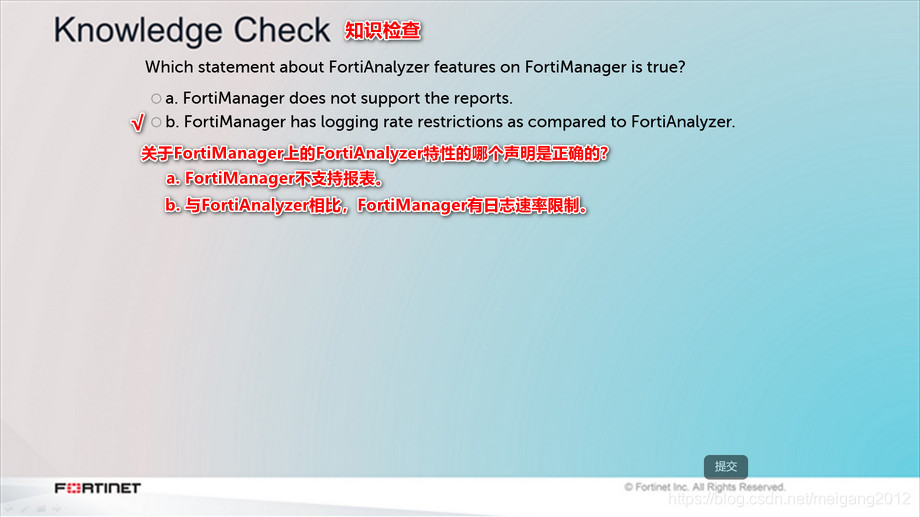 Knowledge Check 知识检查

Which statement about FortiAnalyzer features on FortiManager is true?

○ a. FortiManager does not support the reports.

√ ○ b. FortiManager has logging rate restrictions as compared to FortiAnalyzer.

关于FortiManager上的FortiAnalyzer特性的哪个声明是正确的?

a. FortiManager不支持报表。

b. 与FortiAnalyzer相比，FortiManager有日志速率限制。

提交

FORTINET

© Fortinet Inc. All Rights Reserved.

https://blog.csdn.net/meigang2012